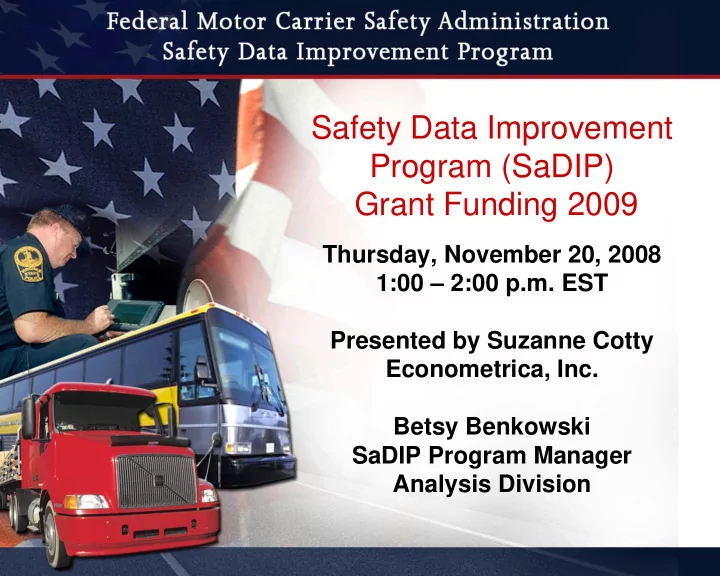 Federal Motor Carrier Safety Administration
Safety Data Improvement Program

Safety Data Improvement Program (SaDIP) Grant Funding 2009

Thursday, November 20, 2008
1:00 – 2:00 p.m. EST

Presented by Suzanne Cotty
Econometrica, Inc.

Betsy Benkowski
SaDIP Program Manager
Analysis Division